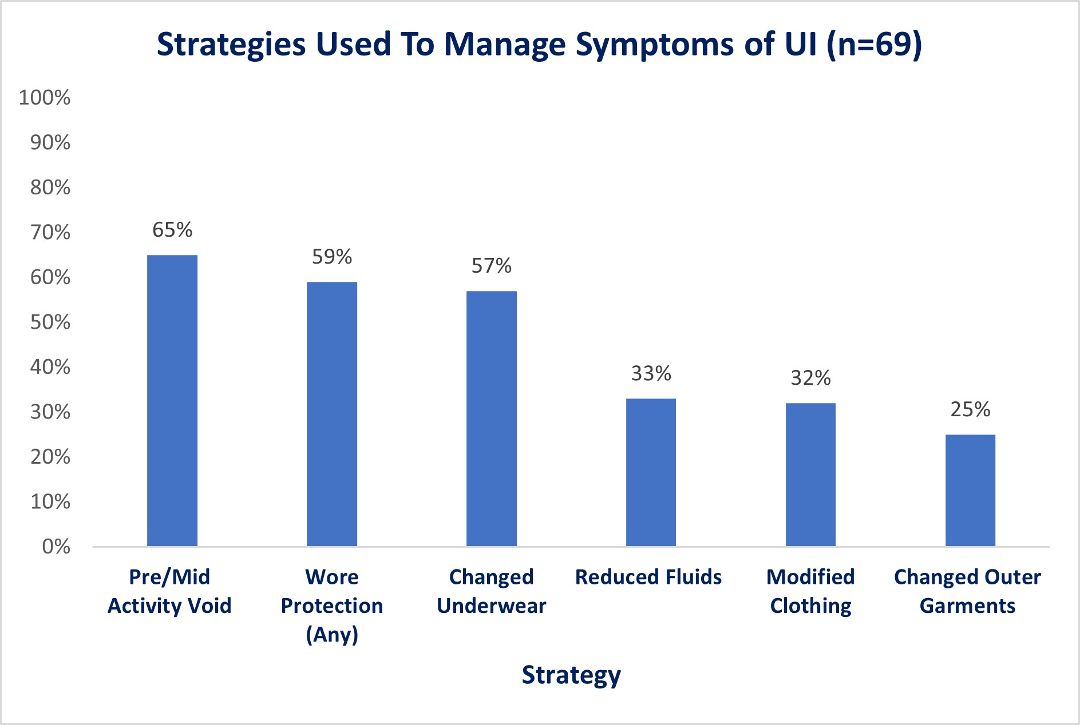 Strategies Used To Manage Symptoms of UI (n=69)

100%
90%
80%
70%
60%
50%
40%
30%
20%
10%
0%

65%
59%
57%
33%
32%
25%

Pre/Mid Activity Void
Wore Protection (Any)
Changed Underwear
Reduced Fluids
Modified Clothing
Changed Outer Garments

Strategy